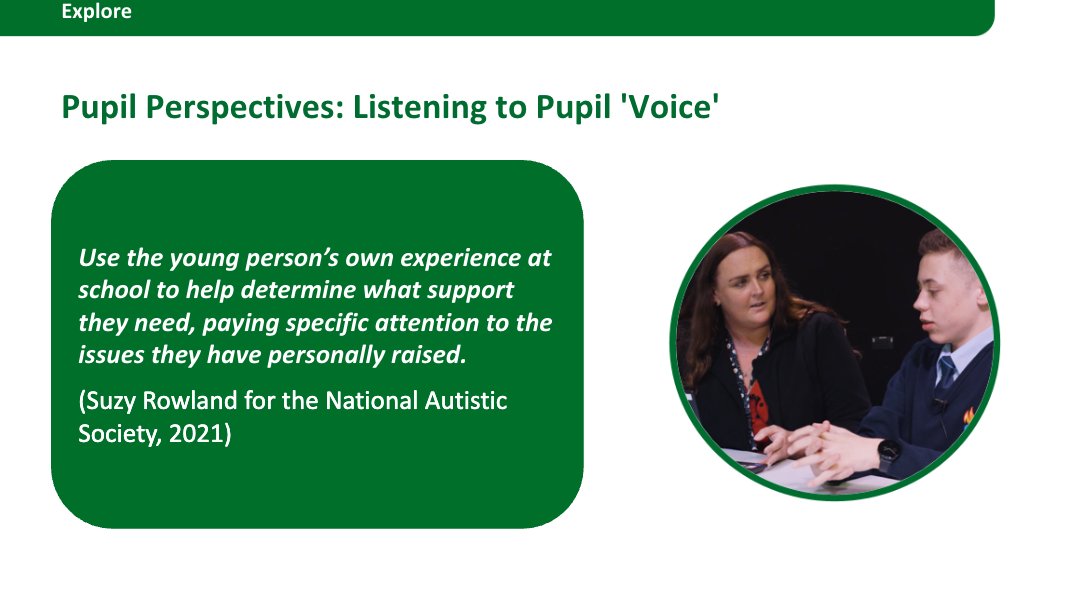 Explore

Pupil Perspectives: Listening to Pupil 'Voice'

Use the young person's own experience at school to help determine what support they need, paying specific attention to the issues they have personally raised.

(Suzy Rowland for the National Autistic Society, 2021)